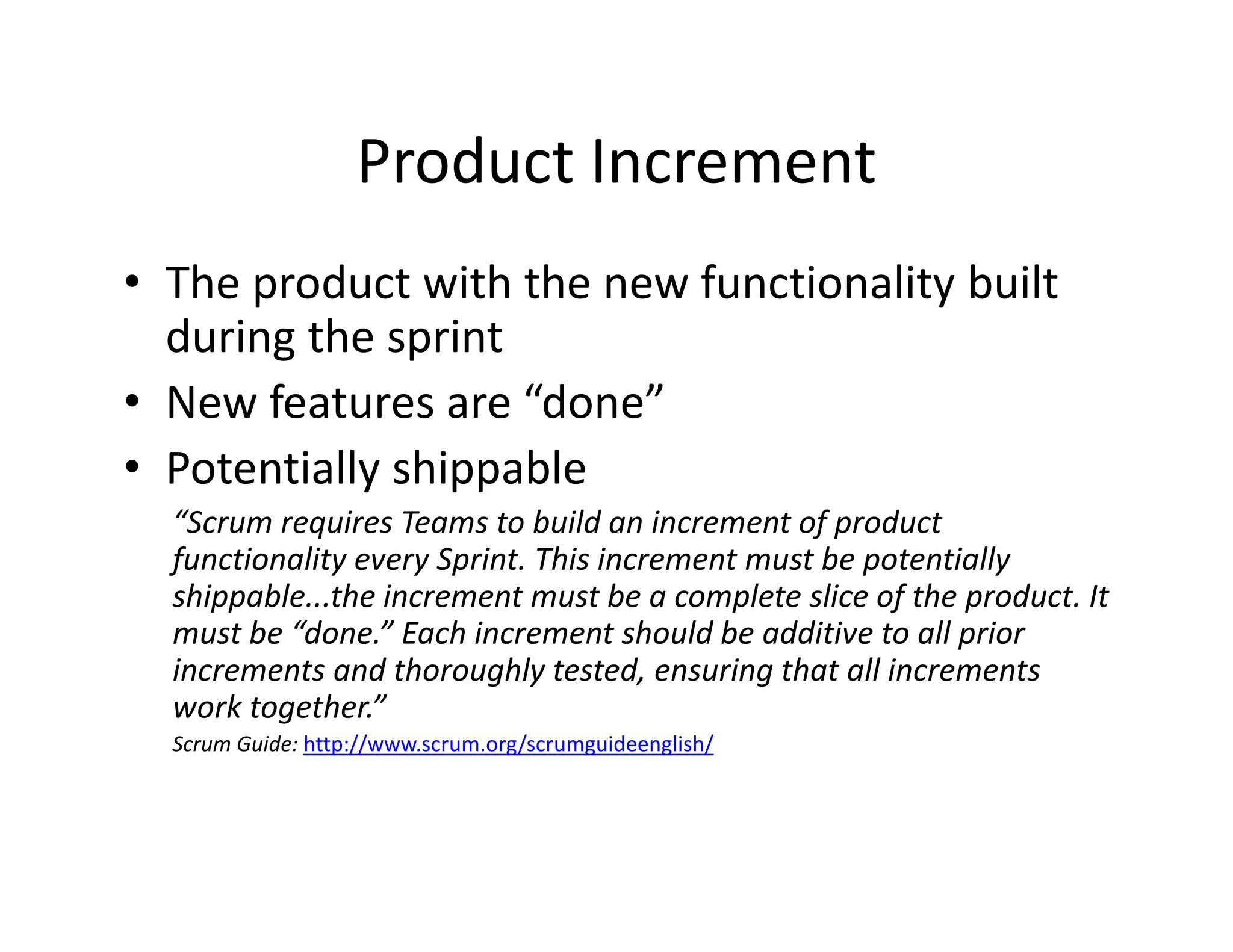 Product Increment

• The product with the new functionality built during the sprint
• New features are “done”
• Potentially shippable

“Scrum requires Teams to build an increment of product functionality every Sprint. This increment must be potentially shippable...the increment must be a complete slice of the product. It must be “done.” Each increment should be additive to all prior increments and thoroughly tested, ensuring that all increments work together.”

Scrum Guide: http://www.scrum.org/scrumguideenglish/